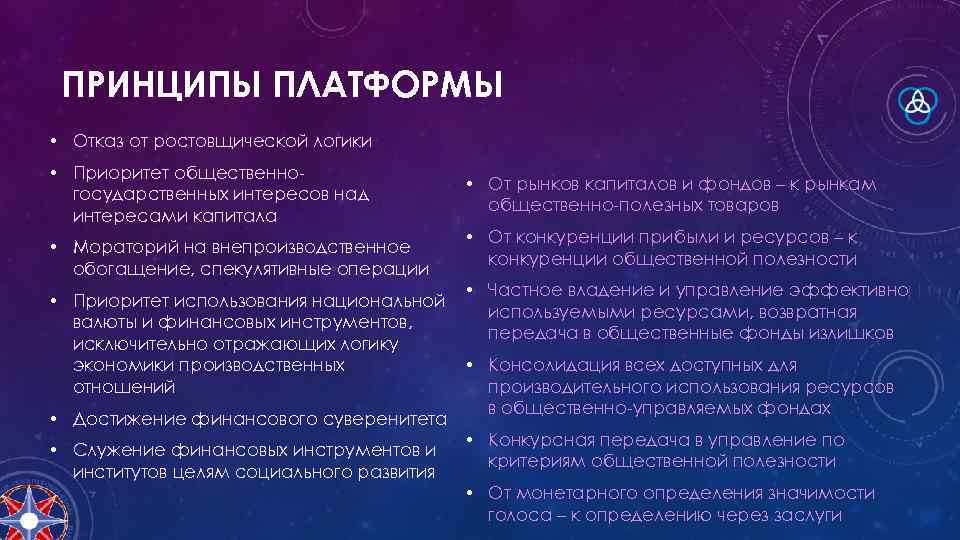 ПРИНЦИПЫ ПЛАТФОРМЫ

• Отказ от ростовщической логики
• Приоритет общественно-государственных интересов над интересами капитала
• Мораторий на внепроизводственное обогащение, спекулятивные операции
• Приоритет использования национальной валюты и финансовых инструментов, исключительно отражающих логику экономики производственных отношений
• Достижение финансового суверенитета
• Служение финансовых инструментов и институтов целям социального развития

• От рынков капиталов и фондов – к рынкам общественно-полезных товаров
• От конкуренции прибыли и ресурсов – к конкуренции общественной полезности
• Частное владение и управление эффективно используемыми ресурсами, возвратная передача в общественные фонды излишков
• Консолидация всех доступных для производительного использования ресурсов в общественно-управляемых фондах
• Конкурсная передача в управление по критериям общественной полезности
• От монетарного определения значимости голоса – к определению через заслуги